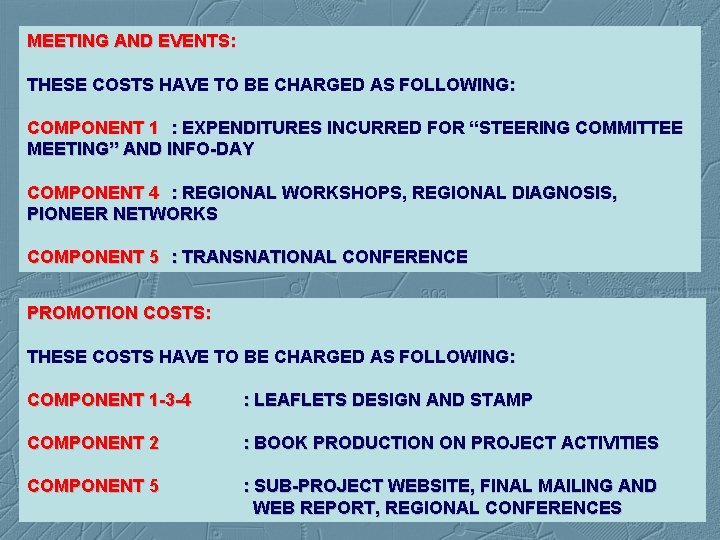 MEETING AND EVENTS:

THESE COSTS HAVE TO BE CHARGED AS FOLLOWING:

COMPONENT 1 : EXPENDITURES INCURRED FOR “STEERING COMMITTEE MEETING” AND INFO-DAY

COMPONENT 4 : REGIONAL WORKSHOPS, REGIONAL DIAGNOSIS, PIONEER NETWORKS

COMPONENT 5 : TRANSNATIONAL CONFERENCE

PROMOTION COSTS:

THESE COSTS HAVE TO BE CHARGED AS FOLLOWING:

COMPONENT 1-3-4 : LEAFLETS DESIGN AND STAMP

COMPONENT 2 : BOOK PRODUCTION ON PROJECT ACTIVITIES

COMPONENT 5 : SUB-PROJECT WEBSITE, FINAL MAILING AND WEB REPORT, REGIONAL CONFERENCES